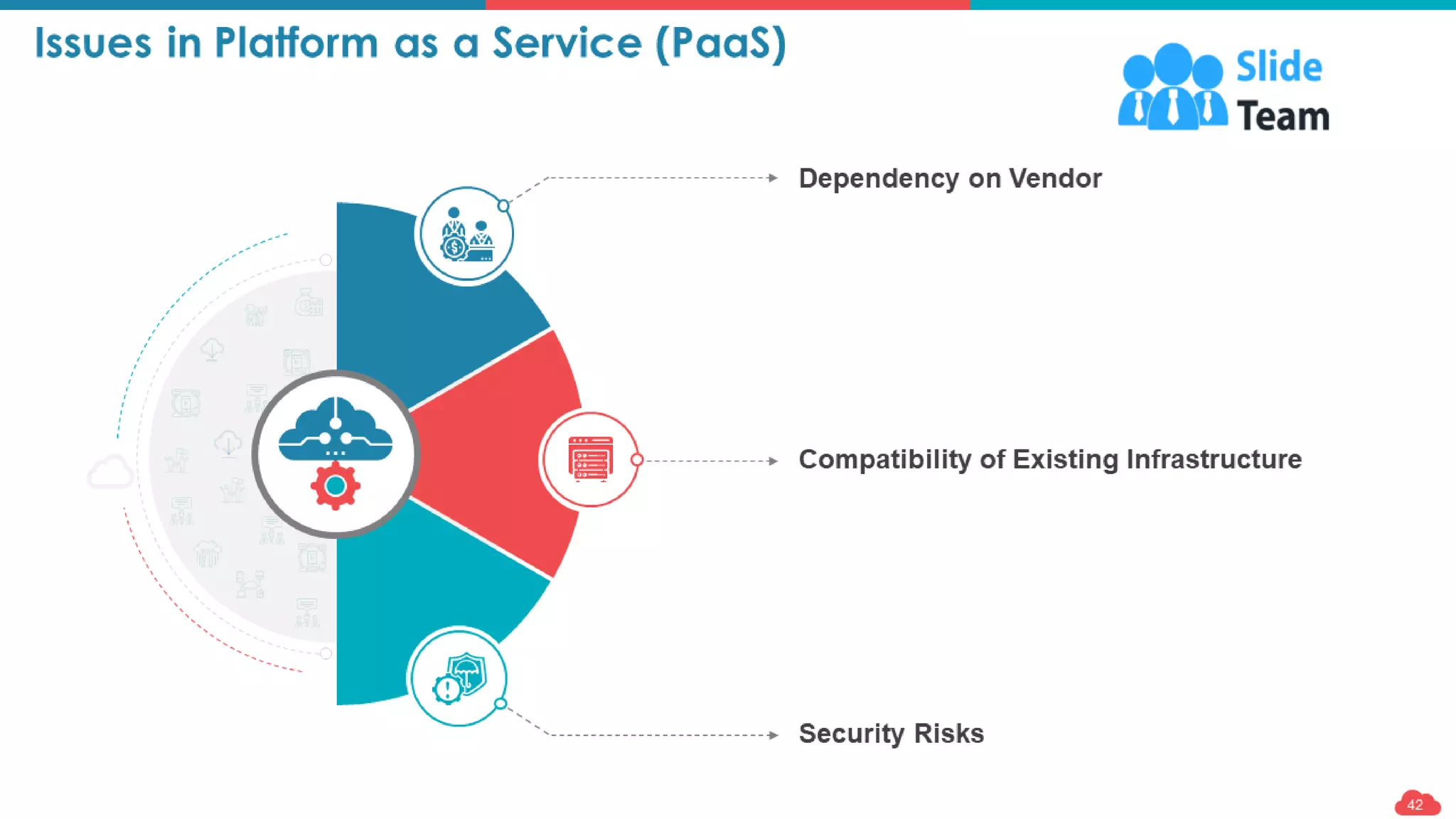 Issues in Platform as a Service (PaaS)

Slide Team

Dependency on Vendor

Compatibility of Existing Infrastructure

Security Risks

42